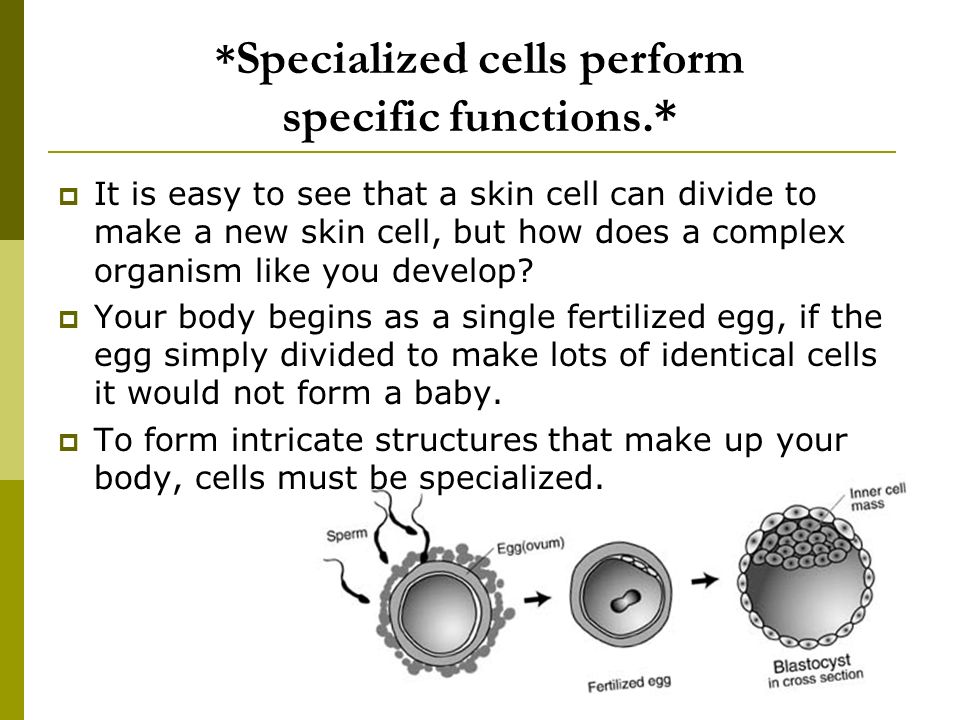 *Specialized cells perform specific functions.*

It is easy to see that a skin cell can divide to make a new skin cell, but how does a complex organism like you develop?

Your body begins as a single fertilized egg, if the egg simply divided to make lots of identical cells it would not form a baby.

To form intricate structures that make up your body, cells must be specialized.

Sperm

Egg(ovum)

Fertilized egg

Inner cell mass

Blastocyst in cross section